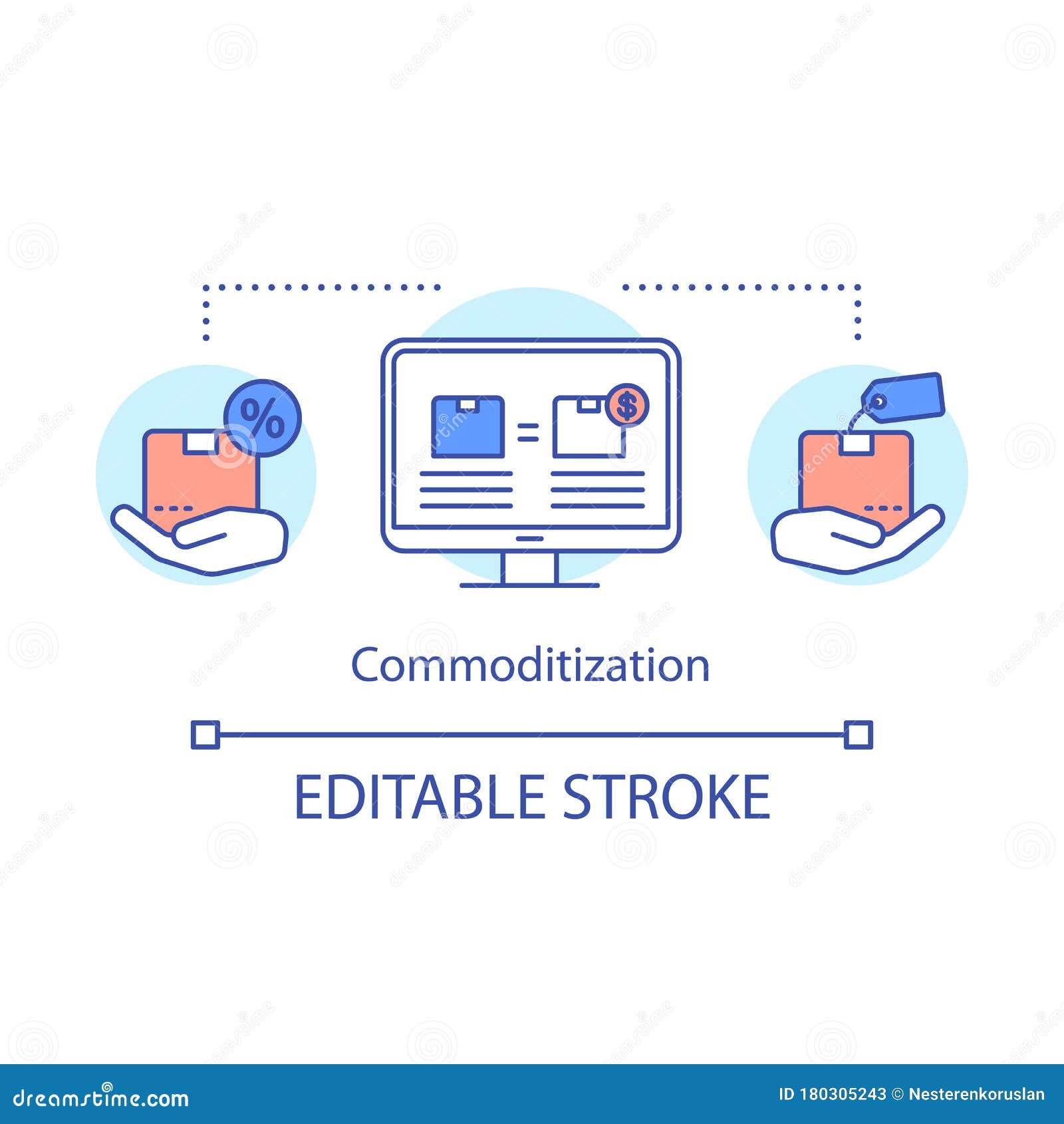 %

=

$

Commoditization

EDITABLE STROKE

dreamstime.com

ID 180305243 © Nesterenkoruslan